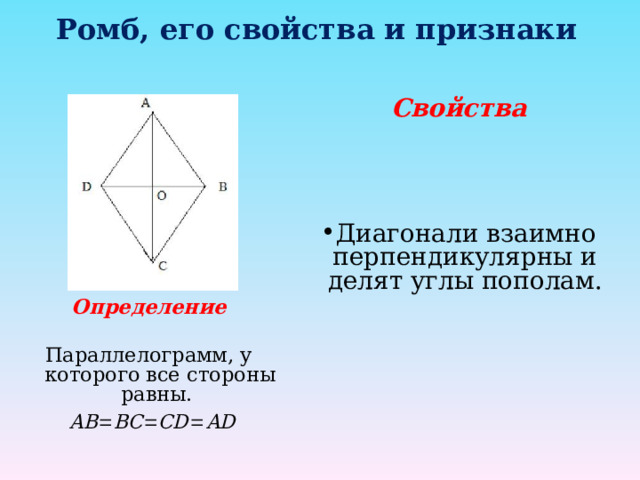 Ромб, его свойства и признаки

A
D
O
B
C

Определение

Параллелограмм, у которого все стороны равны.

$AB=BC=CD=AD$

Свойства

• Диагонали взаимно перпендикулярны и делят углы пополам.